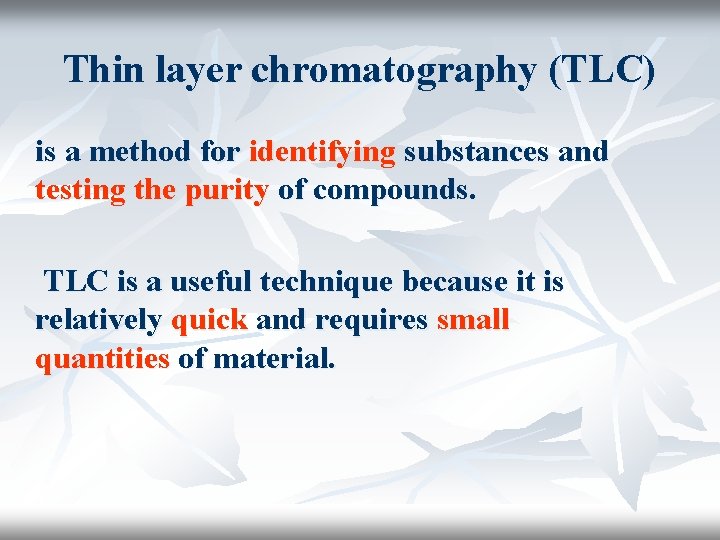 Thin layer chromatography (TLC)

is a method for identifying substances and testing the purity of compounds.

TLC is a useful technique because it is relatively quick and requires small quantities of material.